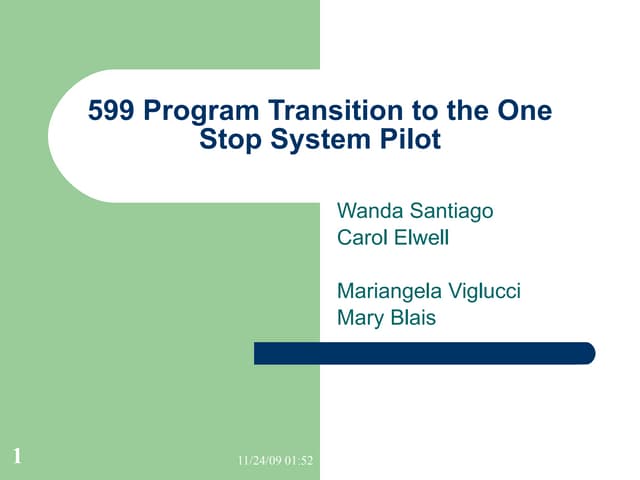 599 Program Transition to the One Stop System Pilot

Wanda Santiago
Carol Elwell

Mariangela Viglucci
Mary Blais

1

11/24/09 01:52